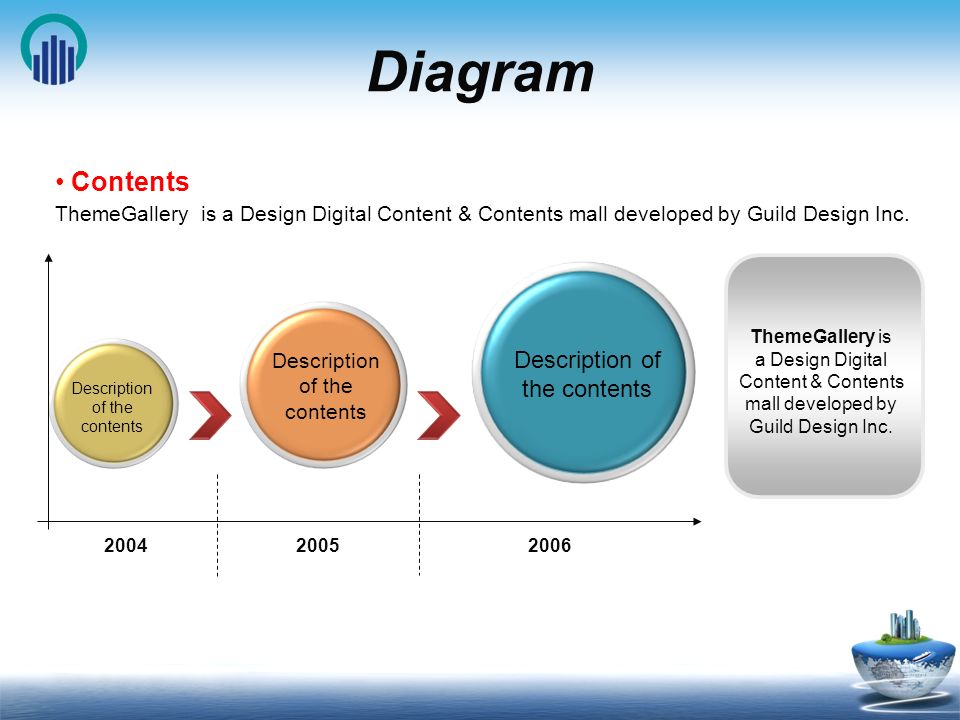 Diagram

• Contents

ThemeGallery is a Design Digital Content & Contents mall developed by Guild Design Inc.

Description of the contents

Description of the contents

Description of the contents

ThemeGallery is a Design Digital Content & Contents mall developed by Guild Design Inc.

2004

2005

2006